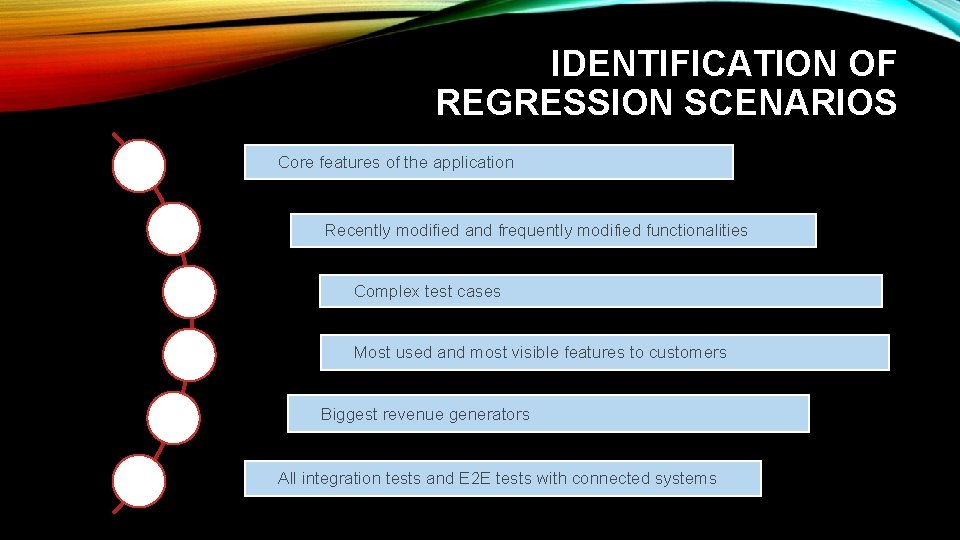 IDENTIFICATION OF REGRESSION SCENARIOS

Core features of the application

Recently modified and frequently modified functionalities

Complex test cases

Most used and most visible features to customers

Biggest revenue generators

All integration tests and E2E tests with connected systems